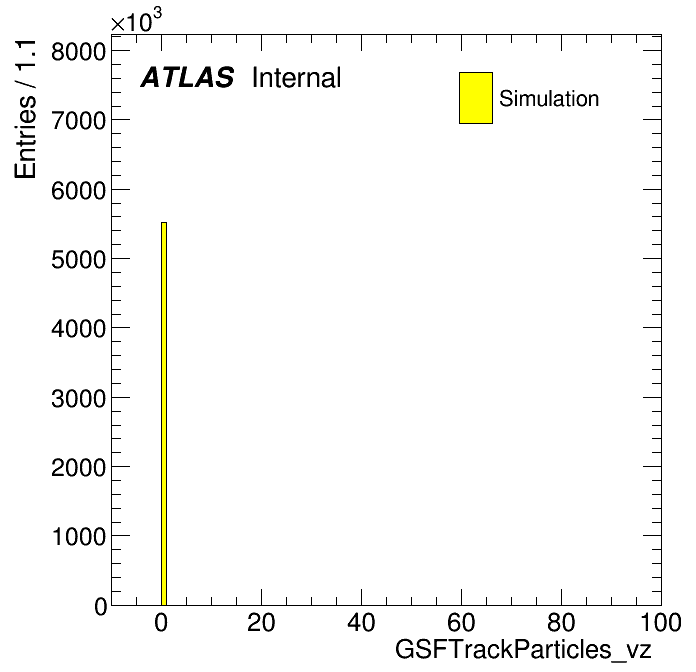 $\times 10^3$

Entries / 1.1

8000
7000
6000
5000
4000
3000
2000
1000
0

ATLAS Internal

Simulation

0 20 40 60 80 100

GSFTrackParticles_vz